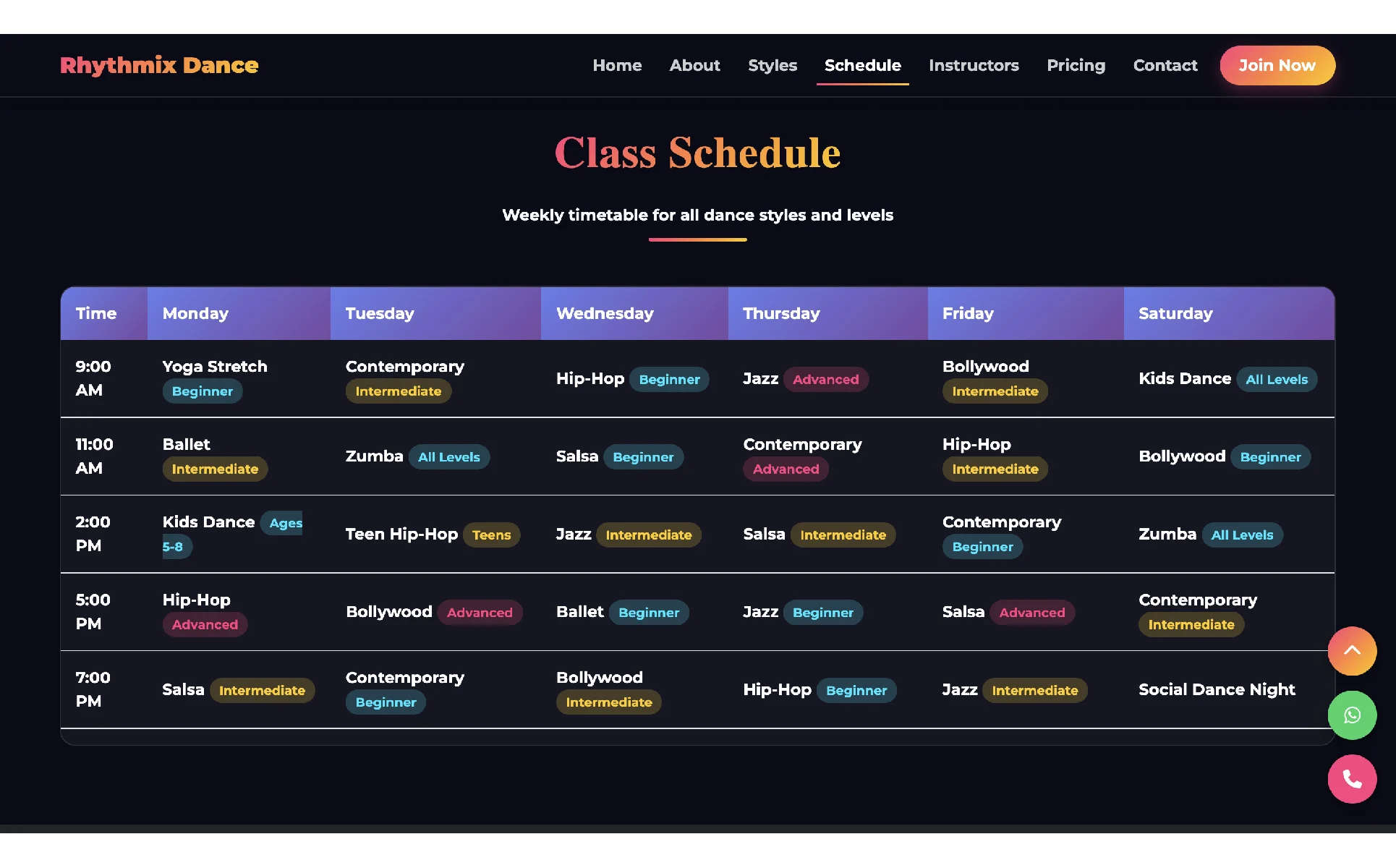 Rhythmix Dance

Home About Styles Schedule Instructors Pricing Contact Join Now

Class Schedule

Weekly timetable for all dance styles and levels

| Time | Monday | Tuesday | Wednesday | Thursday | Friday | Saturday |
|---|---|---|---|---|---|---|
| 9:00 AM | Yoga Stretch Beginner | Contemporary Intermediate | Hip-Hop Beginner | Jazz Advanced | Bollywood Intermediate | Kids Dance All Levels |
| 11:00 AM | Ballet Intermediate | Zumba All Levels | Salsa Beginner | Contemporary Advanced | Hip-Hop Intermediate | Bollywood Beginner |
| 2:00 PM | Kids Dance Ages 5-8 | Teen Hip-Hop Teens | Jazz Intermediate | Salsa Intermediate | Contemporary Beginner | Zumba All Levels |
| 5:00 PM | Hip-Hop Advanced | Bollywood Advanced | Ballet Beginner | Jazz Beginner | Salsa Advanced | Contemporary Intermediate |
| 7:00 PM | Salsa Intermediate | Contemporary Beginner | Bollywood Intermediate | Hip-Hop Beginner | Jazz Intermediate | Social Dance Night |